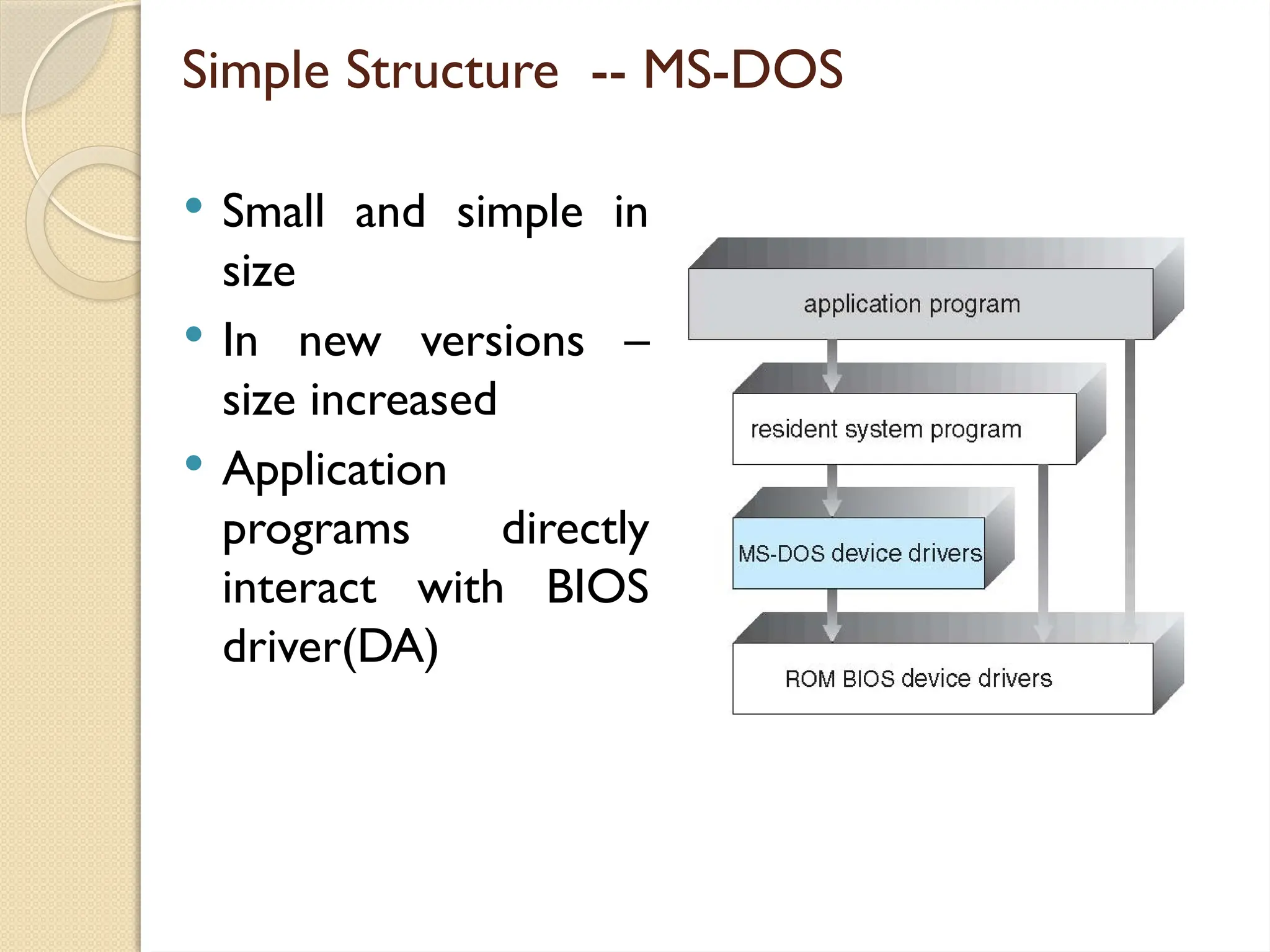 Simple Structure -- MS-DOS

• Small and simple in size
• In new versions – size increased
• Application programs directly interact with BIOS driver(DA)

application program

resident system program

MS-DOS device drivers

ROM BIOS device drivers